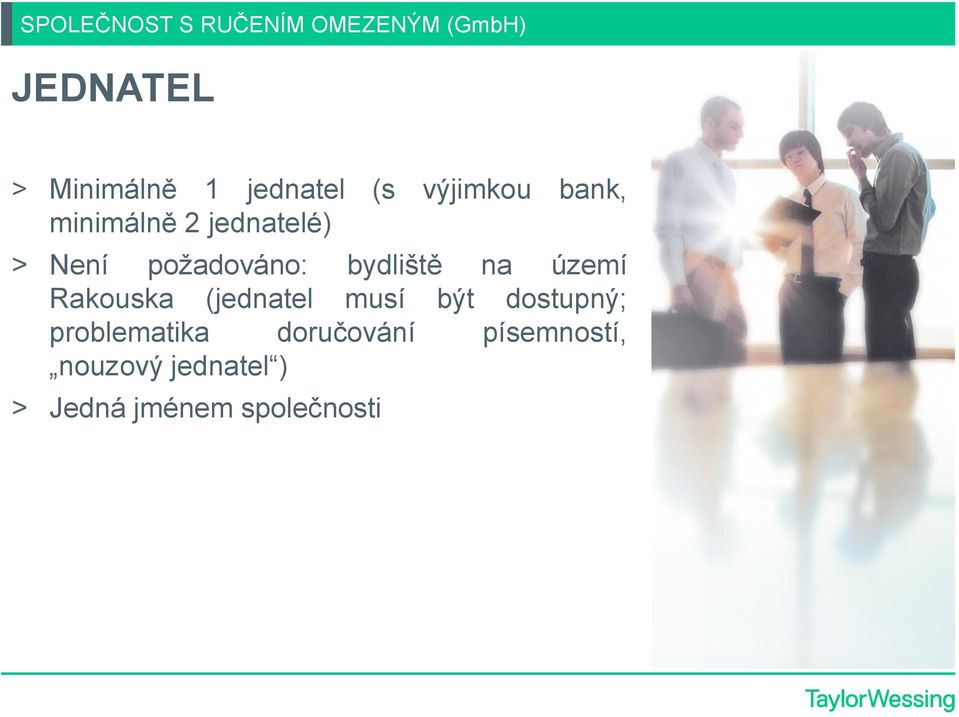 SPOLEČNOST S RUČENÍM OMEZENÝM (GmbH)

JEDNATEL

> Minimálně 1 jednatel (s výjimkou bank, minimálně 2 jednatelé)

> Není požadováno: bydliště na území Rakouska (jednatel musí být dostupný; problematika doručování písemností, „nouzový jednatel“)

> Jedná jménem společnosti

TaylorWessing